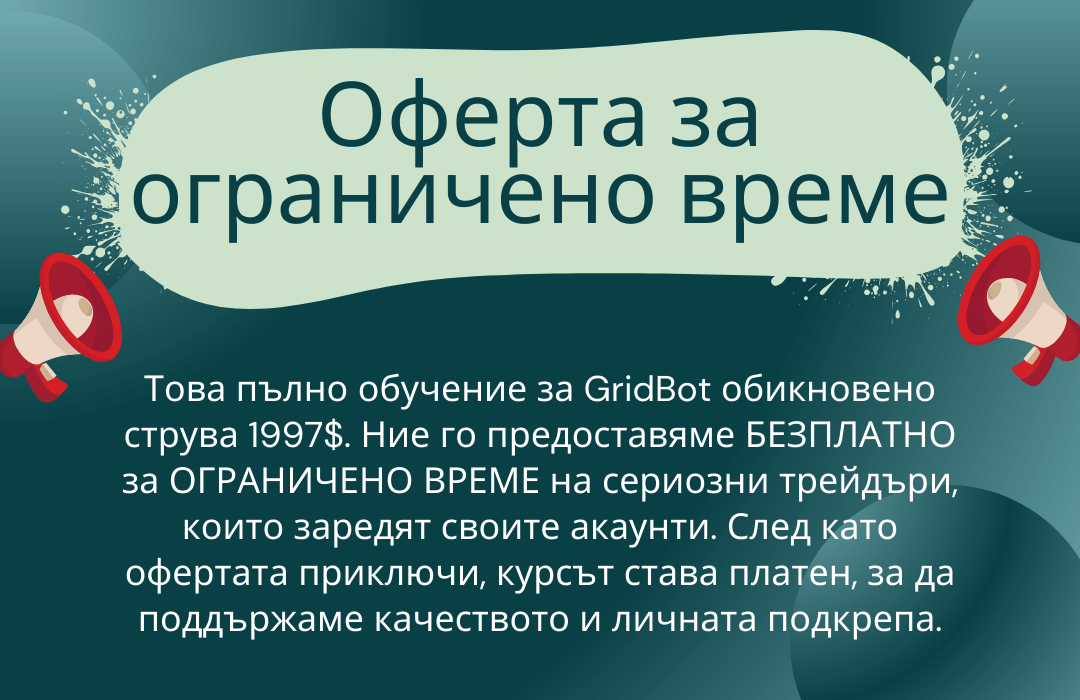 Оферта за ограничено време

Това пълно обучение за GridBot обикновено струва 1997$. Ние го предоставяме БЕЗПЛАТНО за ОГРАНИЧЕНО ВРЕМЕ на сериозни трейдъри, които заредят своите акаунти. След като офертата приключи, курсът става платен, за да поддържаме качеството и личната подкрепа.